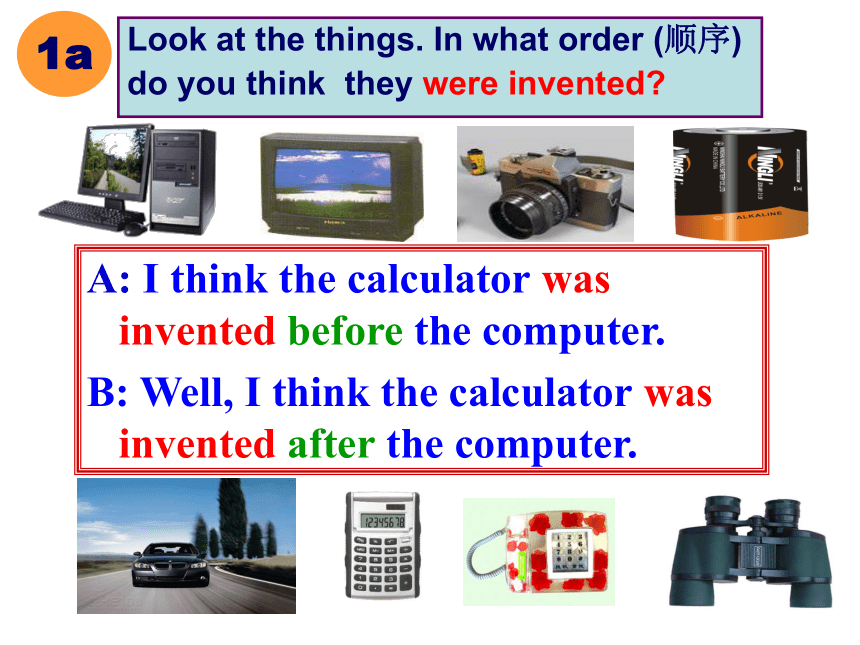 1a

Look at the things. In what order (顺序) do you think they were invented?

ALKALINE

A: I think the calculator was invented before the computer.

B: Well, I think the calculator was invented after the computer.

12345678